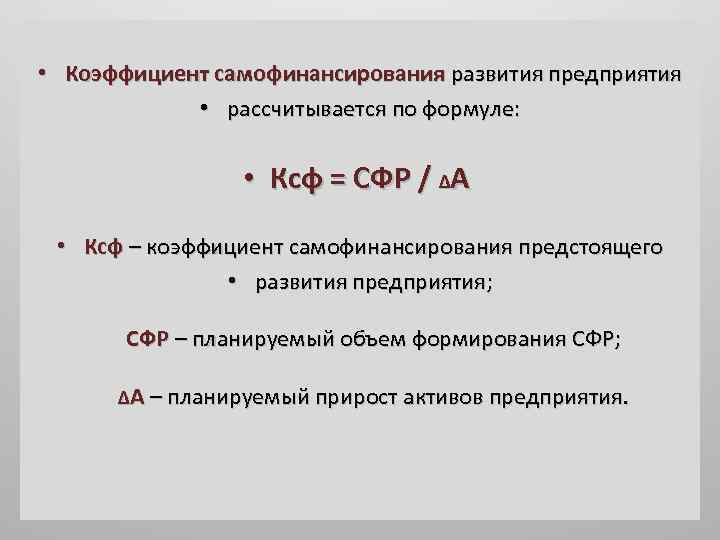 • Коэффициент самофинансирования развития предприятия

• рассчитывается по формуле:

• Ксф = СФР / ΔА

• Ксф – коэффициент самофинансирования предстоящего

• развития предприятия;

СФР – планируемый объем формирования СФР;

ΔА – планируемый прирост активов предприятия.